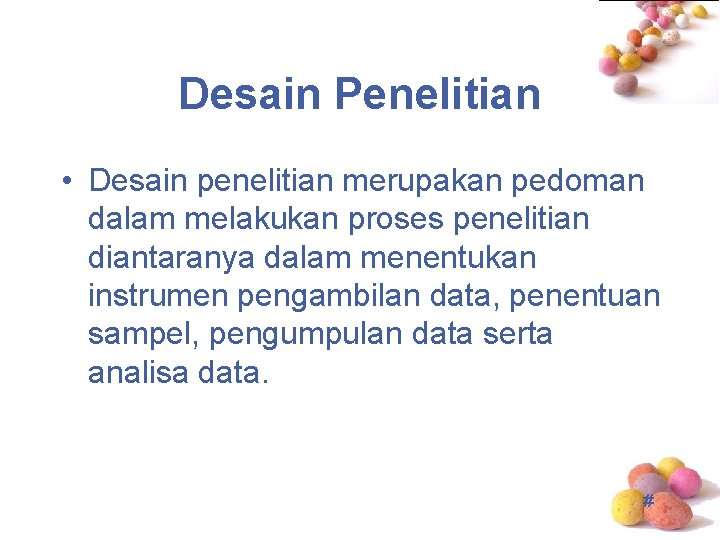 Desain Penelitian

• Desain penelitian merupakan pedoman dalam melakukan proses penelitian diantaranya dalam menentukan instrumen pengambilan data, penentuan sampel, pengumpulan data serta analisa data.

#